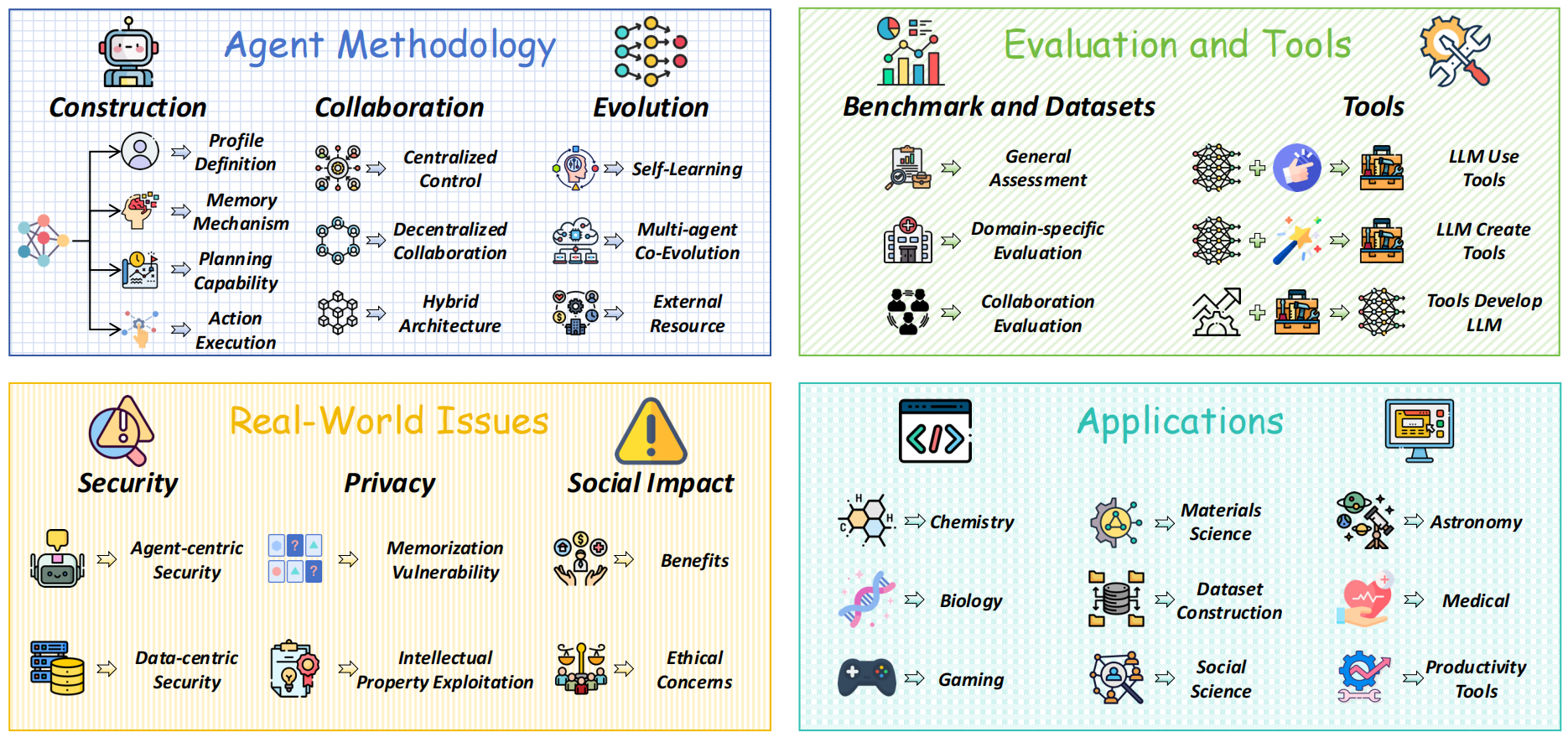 Agent Methodology

Construction

Profile Definition

Memory Mechanism

Planning Capability

Action Execution

Collaboration

Centralized Control

Decentralized Collaboration

Hybrid Architecture

Evolution

Self-Learning

Multi-agent Co-Evolution

External Resource

Evaluation and Tools

Benchmark and Datasets

General Assessment

Domain-specific Evaluation

Collaboration Evaluation

Tools

LLM Use Tools

LLM Create Tools

Tools Develop LLM

Real-World Issues

Security

Agent-centric Security

Data-centric Security

Privacy

Memorization Vulnerability

Intellectual Property Exploitation

Social Impact

Benefits

Ethical Concerns

Applications

Chemistry

Biology

Gaming

Materials Science

Dataset Construction

Social Science

Astronomy

Medical

Productivity Tools